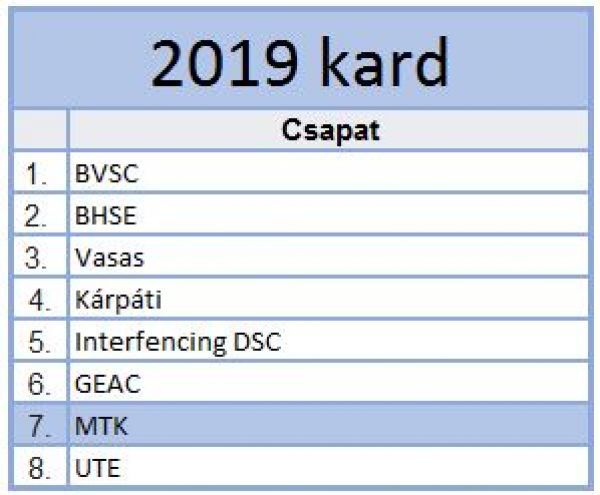 2019 kard

| | Csapat |
|---|---|
| 1. | BVSC |
| 2. | BHSE |
| 3. | Vasas |
| 4. | Kárpáti |
| 5. | Interfencing DSC |
| 6. | GEAC |
| 7. | MTK |
| 8. | UTE |